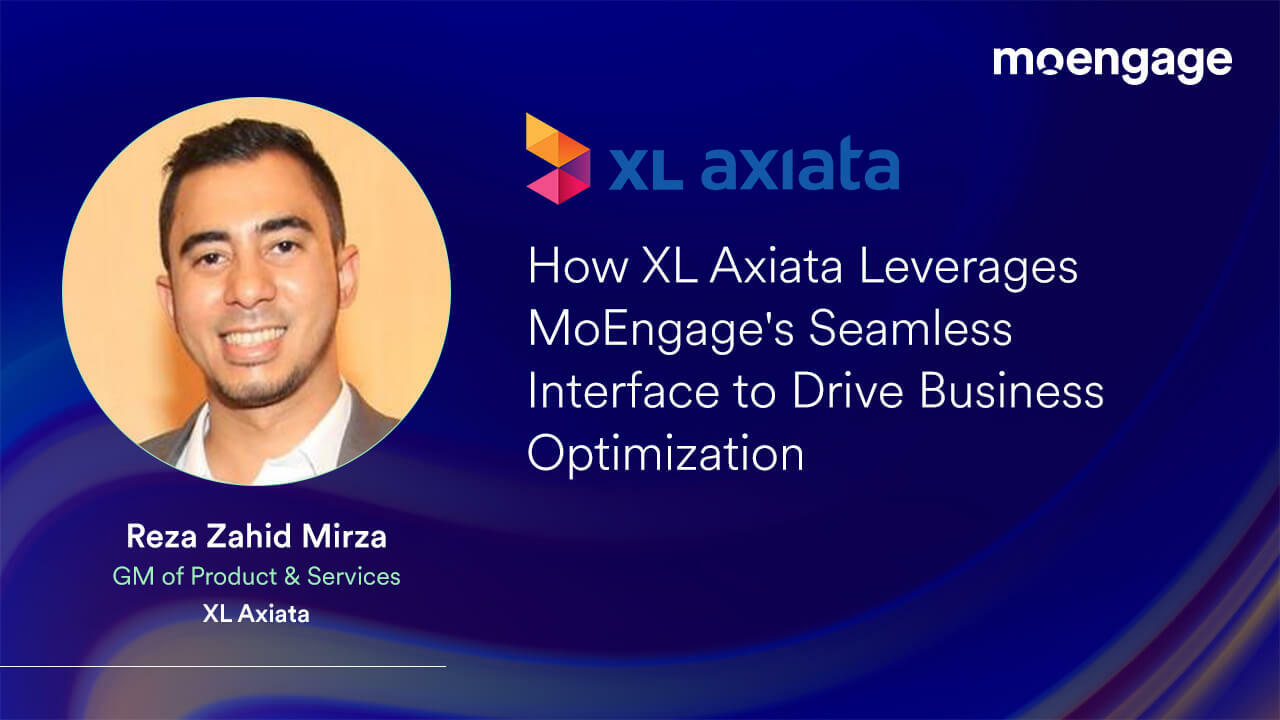 moengage

XL axiata

How XL Axiata Leverages MoEngage's Seamless Interface to Drive Business Optimization

Reza Zahid Mirza
GM of Product & Services
XL Axiata